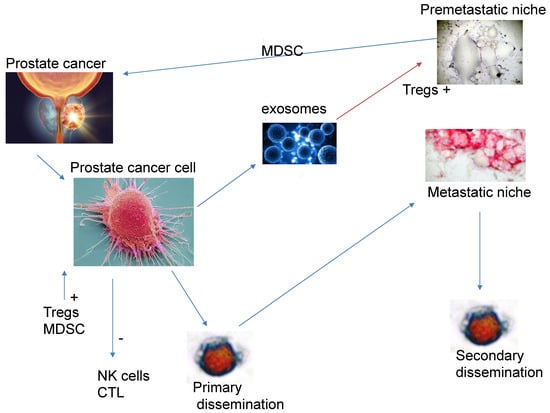 Premetastatic niche

MDSC

Prostate cancer

Tregs +

exosomes

Prostate cancer cell

Metastatic niche

+
Tregs
MDSC

-

NK cells
CTL

Primary dissemination

Secondary dissemination